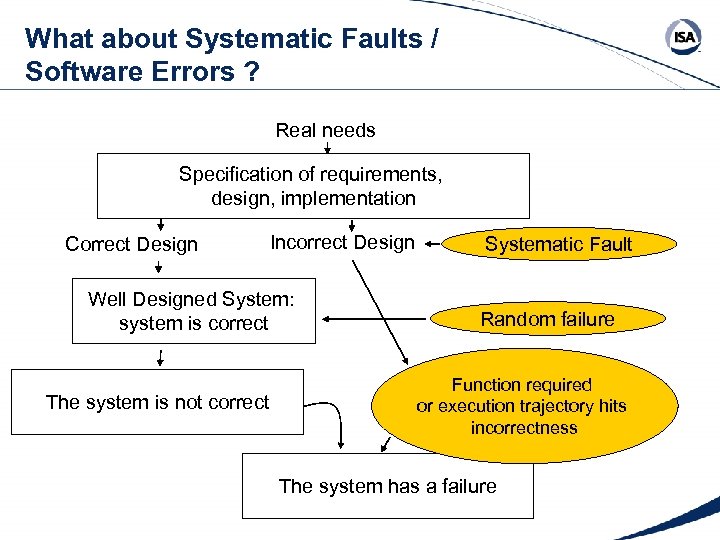 What about Systematic Faults / Software Errors ?

ISA

Real needs

Specification of requirements, design, implementation

Correct Design

Incorrect Design

Systematic Fault

Well Designed System: system is correct

Random failure

The system is not correct

Function required or execution trajectory hits incorrectness

The system has a failure